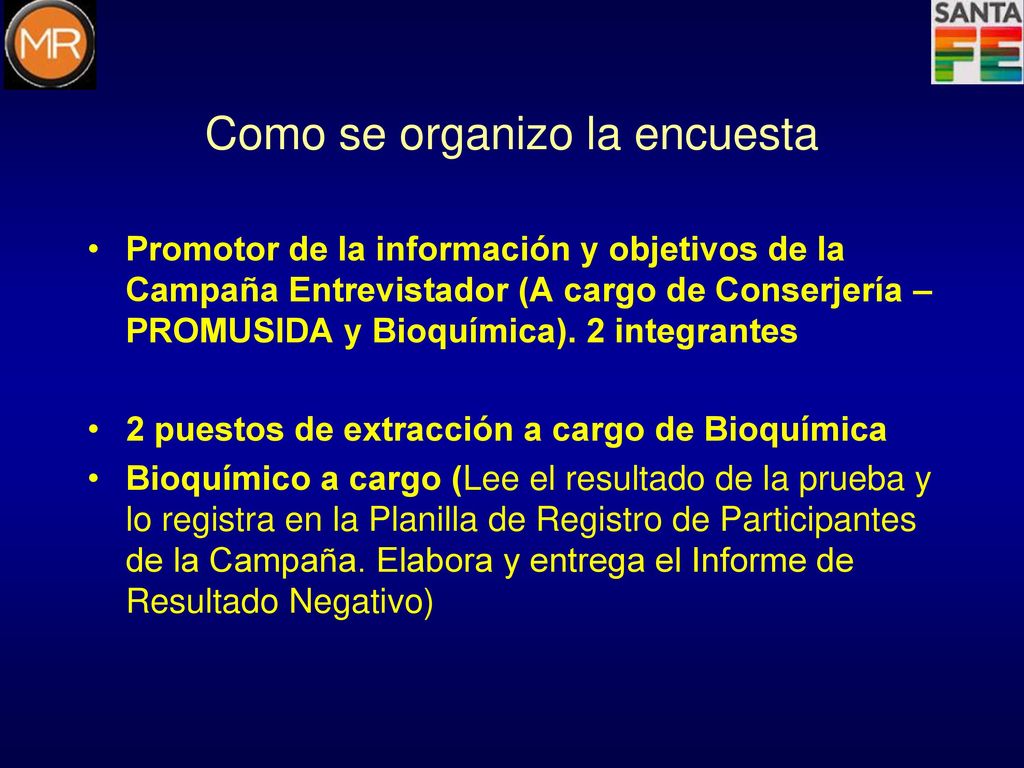 MR

SANTA FE

Como se organizo la encuesta

• Promotor de la información y objetivos de la Campaña Entrevistador (A cargo de Conserjería – PROMUSIDA y Bioquímica). 2 integrantes

• 2 puestos de extracción a cargo de Bioquímica

• Bioquímico a cargo (Lee el resultado de la prueba y lo registra en la Planilla de Registro de Participantes de la Campaña. Elabora y entrega el Informe de Resultado Negativo)